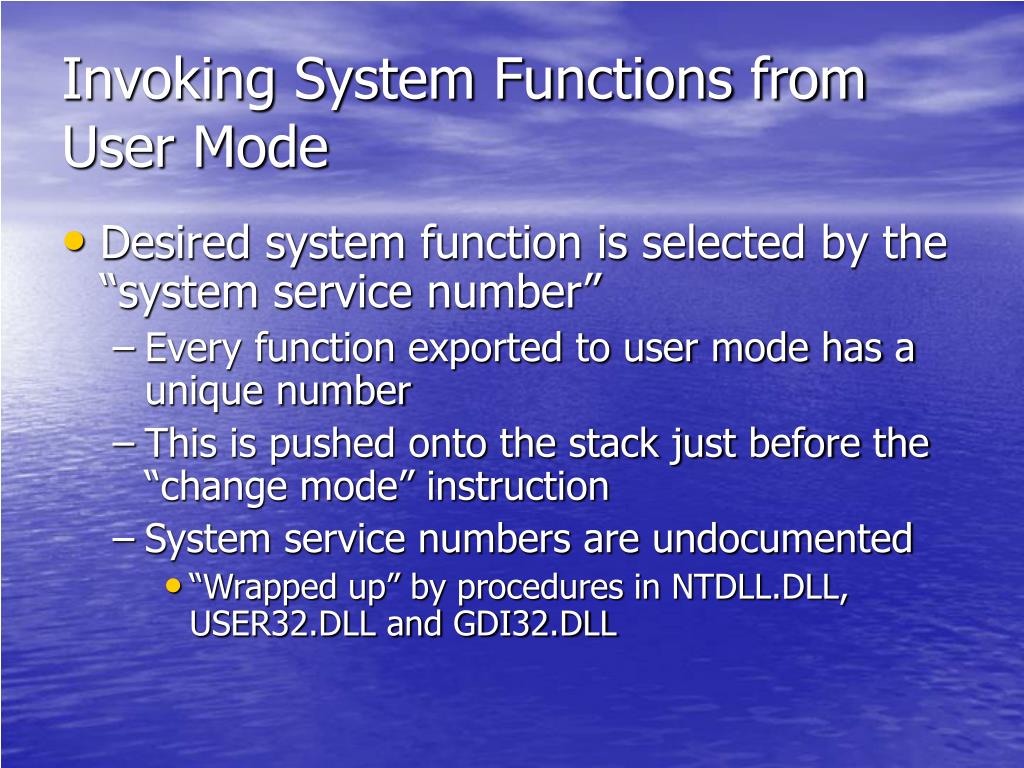 Invoking System Functions from User Mode

• Desired system function is selected by the “system service number”

– Every function exported to user mode has a unique number

– This is pushed onto the stack just before the “change mode” instruction

– System service numbers are undocumented

• “Wrapped up” by procedures in NTDLL.DLL, USER32.DLL and GDI32.DLL